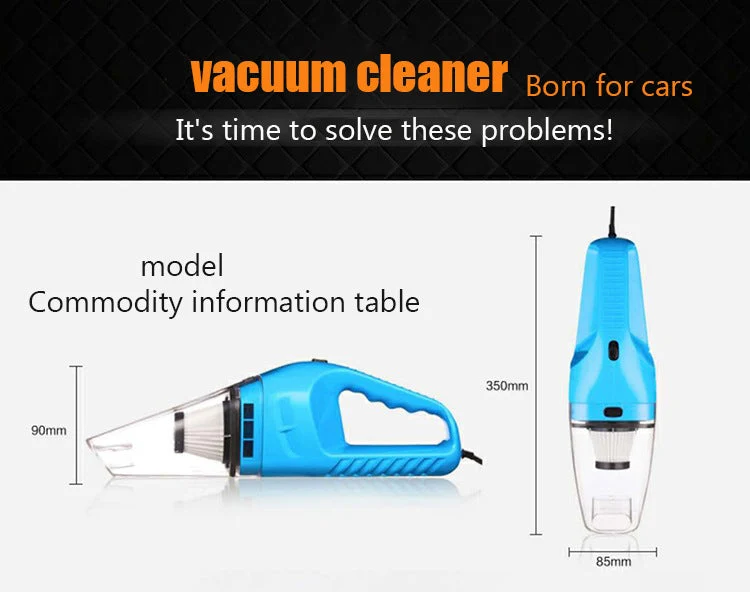 vacuum cleaner Born for cars

It's time to solve these problems!

model
Commodity information table

90mm

350mm

85mm